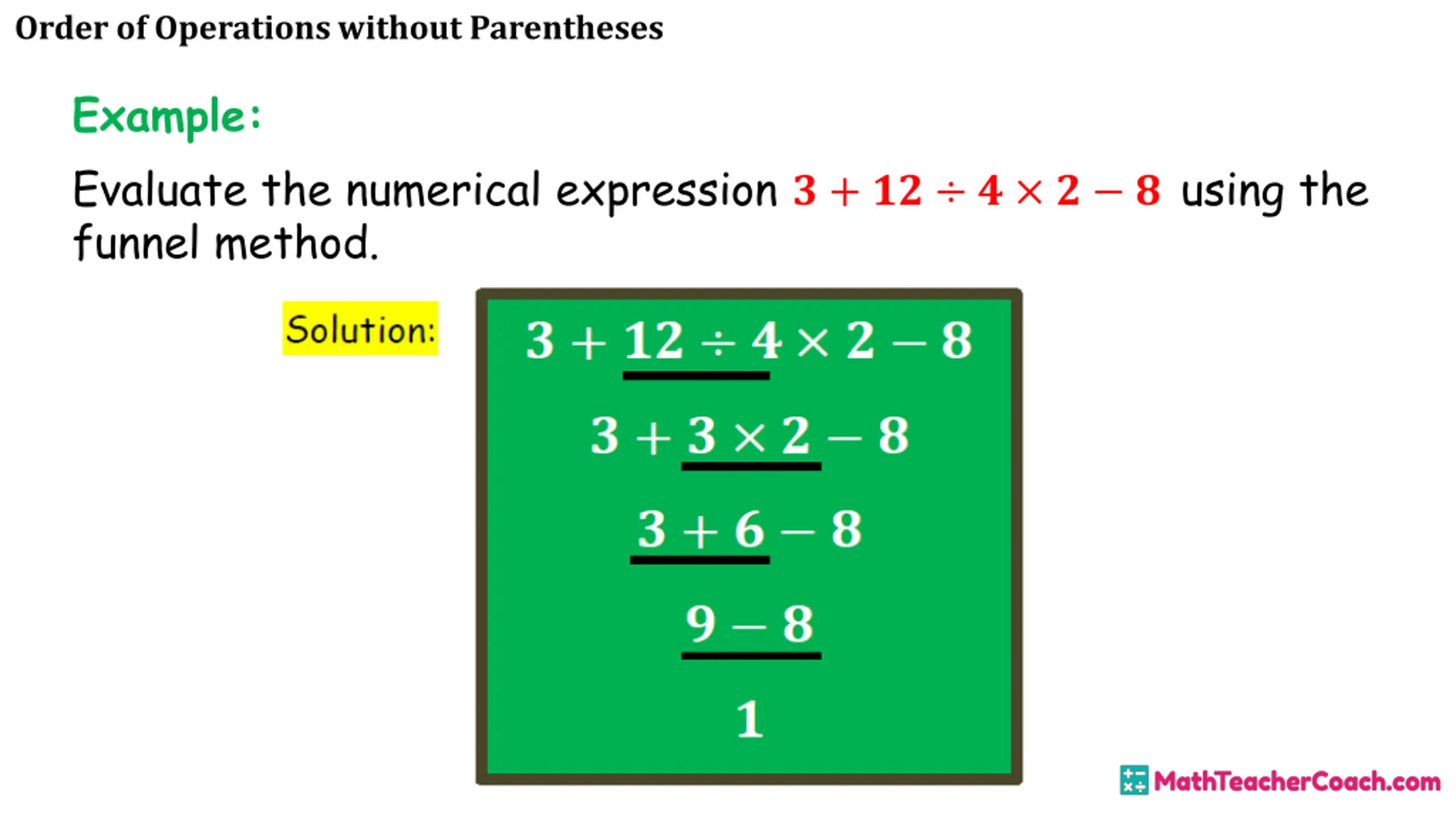 Order of Operations without Parentheses

Example:

Evaluate the numerical expression $3 + 12 \div 4 \times 2 - 8$ using the funnel method.

Solution:

$3 + \underline{12 \div 4} \times 2 - 8$

$3 + \underline{3 \times 2} - 8$

$\underline{3 + 6} - 8$

$\underline{9 - 8}$

$1$

MathTeacherCoach.com